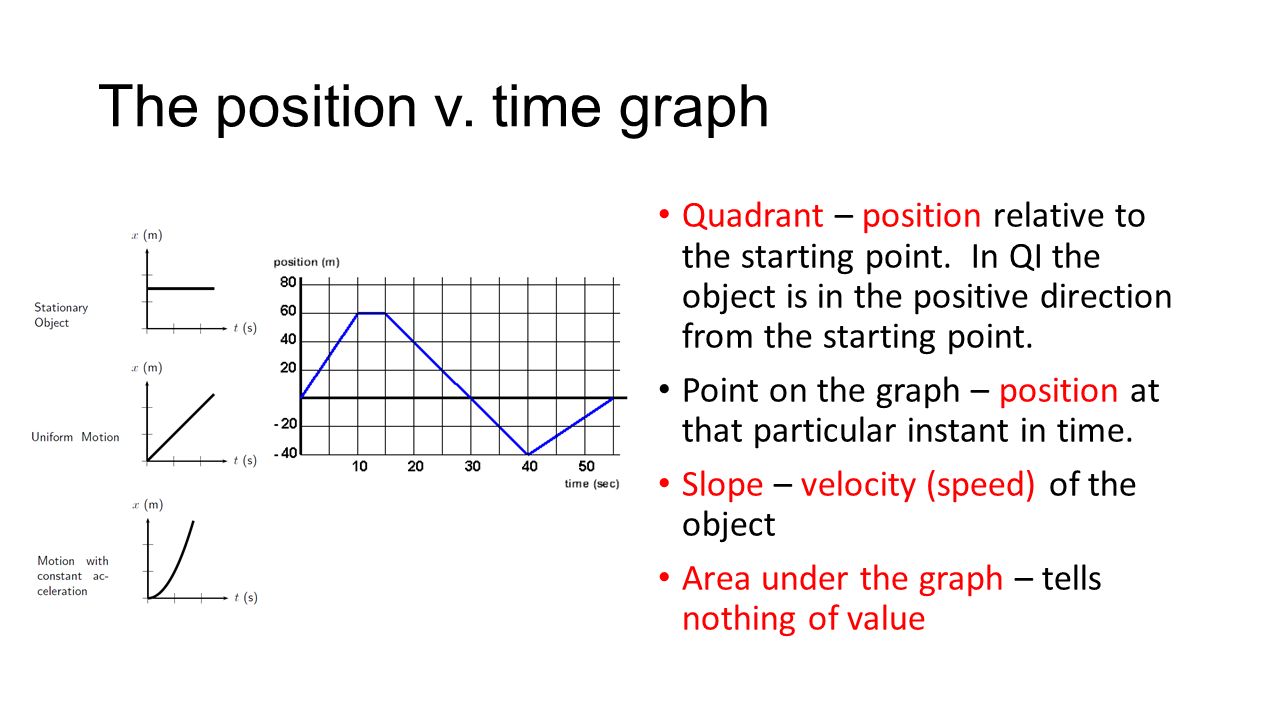 The position v. time graph

$x$ (m)

Stationary Object

$t$ (s)

$x$ (m)

Uniform Motion

$t$ (s)

$x$ (m)

Motion with constant acceleration

$t$ (s)

position (m)

80
60
40
20
-20
-40

10 20 30 40 50
time (sec)

• Quadrant – position relative to the starting point. In QI the object is in the positive direction from the starting point.

• Point on the graph – position at that particular instant in time.

• Slope – velocity (speed) of the object

• Area under the graph – tells nothing of value